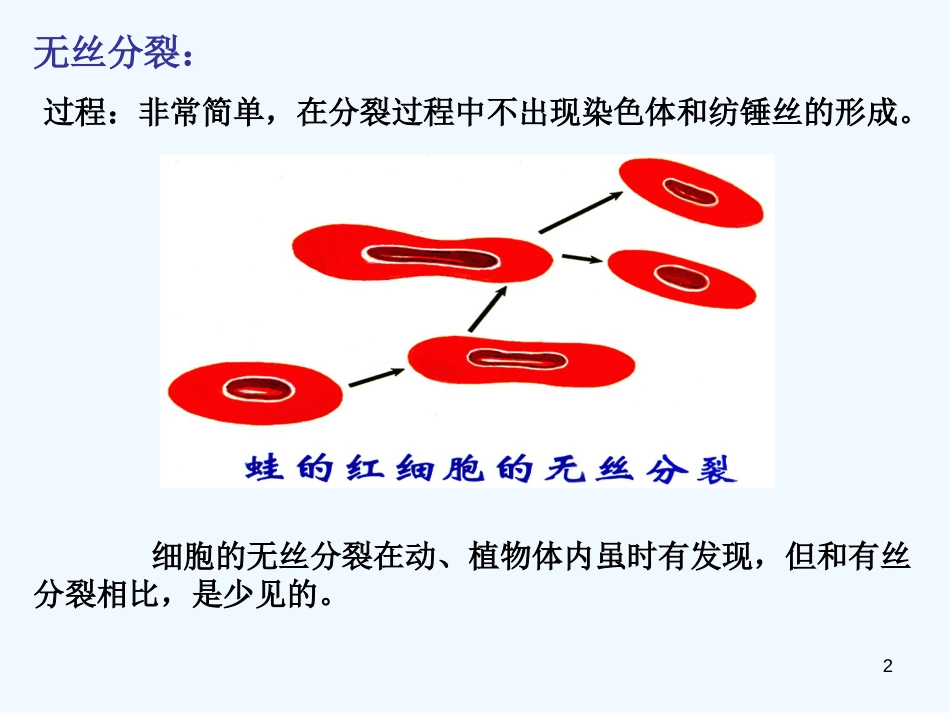 无丝分裂：

过程：非常简单，在分裂过程中不出现染色体和纺锤丝的形成。

蛙的红细胞的无丝分裂

细胞的无丝分裂在动、植物体内虽时有发现，但和有丝分裂相比，是少见的。

2